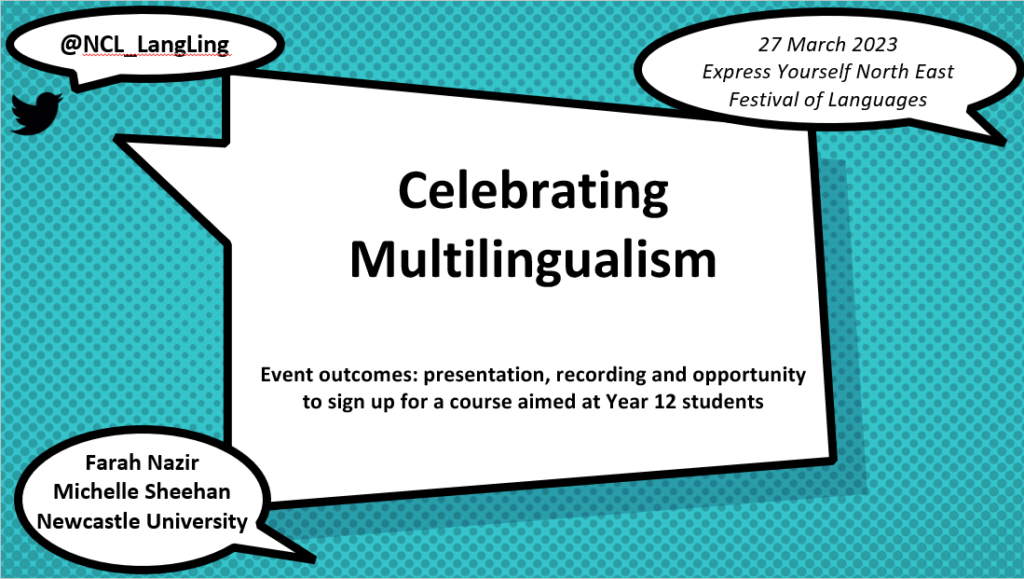 @NCL_LangLing

27 March 2023
Express Yourself North East
Festival of Languages

Celebrating Multilingualism

Event outcomes: presentation, recording and opportunity to sign up for a course aimed at Year 12 students

Farah Nazir
Michelle Sheehan
Newcastle University